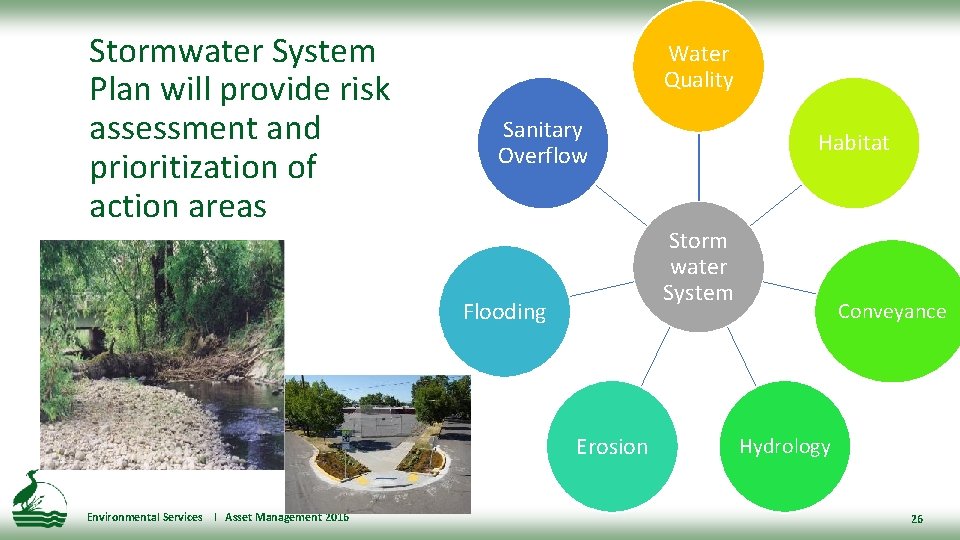 Stormwater System Plan will provide risk assessment and prioritization of action areas

Water Quality

Sanitary Overflow

Habitat

Storm water System

Flooding

Conveyance

Erosion

Hydrology

Environmental Services | Asset Management 2016

26